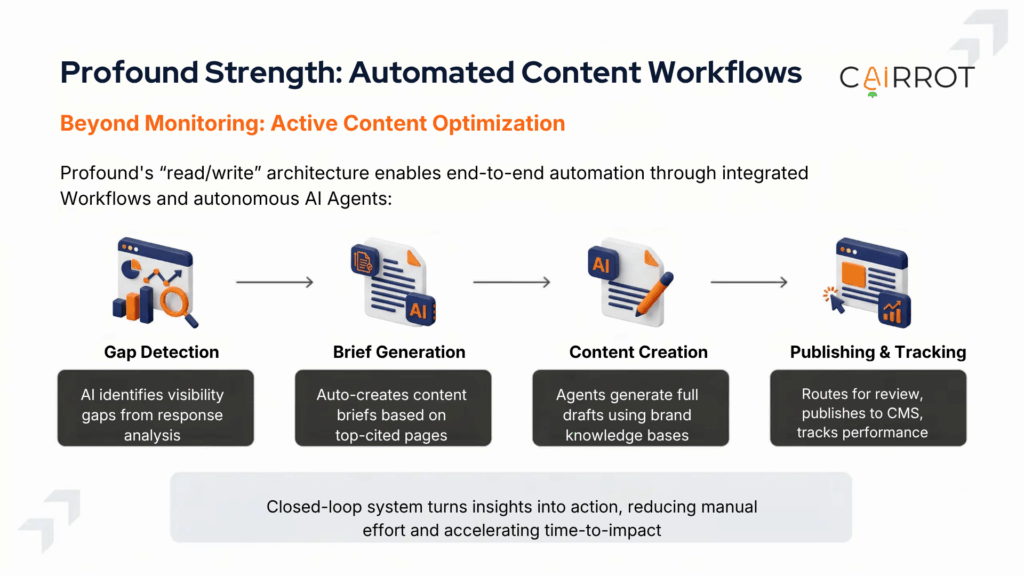 Profound Strength: Automated Content Workflows

CAIRROT

Beyond Monitoring: Active Content Optimization

Profound's "read/write" architecture enables end-to-end automation through integrated Workflows and autonomous AI Agents:

AI

AI

Gap Detection

AI identifies visibility gaps from response analysis

Brief Generation

Auto-creates content briefs based on top-cited pages

Content Creation

Agents generate full drafts using brand knowledge bases

Publishing & Tracking

Routes for review, publishes to CMS, tracks performance

Closed-loop system turns insights into action, reducing manual effort and accelerating time-to-impact